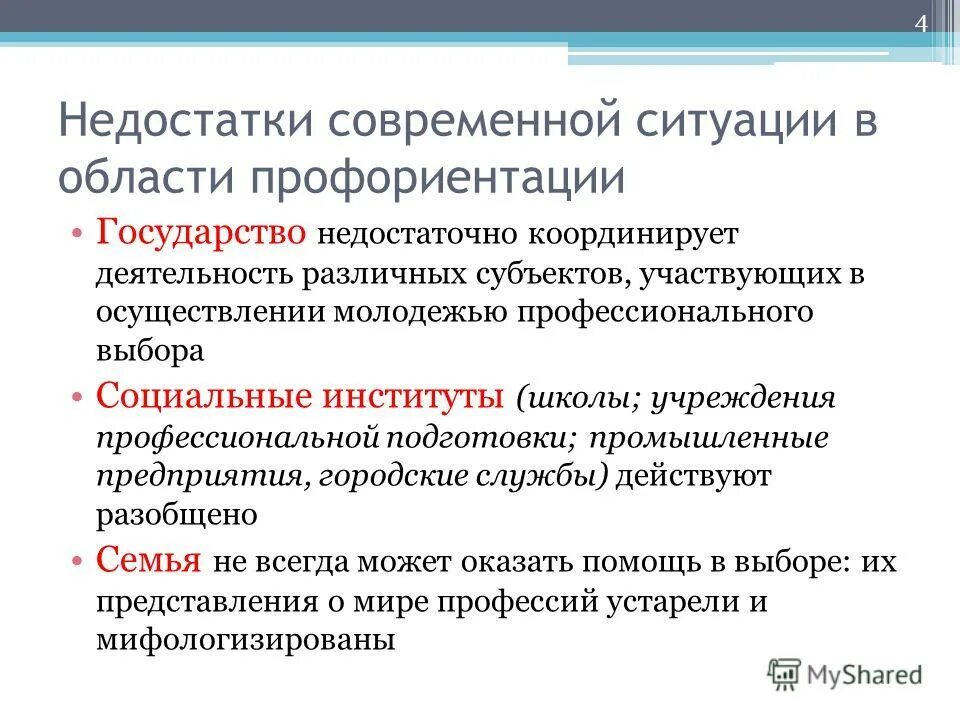 4

Недостатки современной ситуации в области профориентации

• Государство недостаточно координирует деятельность различных субъектов, участвующих в осуществлении молодежью профессионального выбора

• Социальные институты (школы; учреждения профессиональной подготовки; промышленные предприятия, городские службы) действуют разобщено

• Семья не всегда может оказать помощь в выборе: их представления о мире профессий устарели и мифологизированы

MyShared